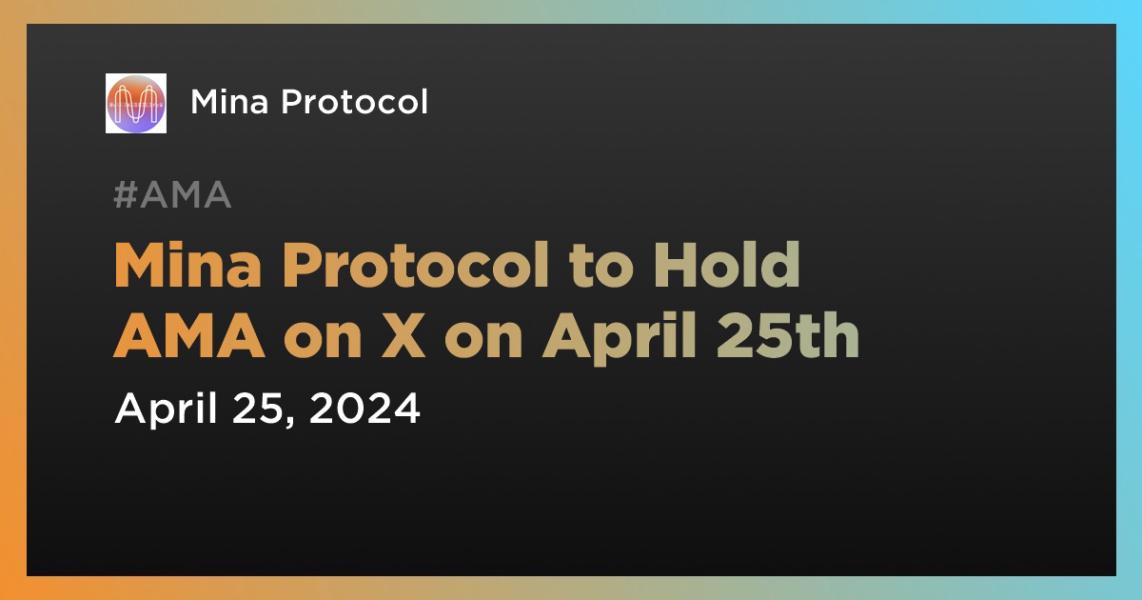 Mina Protocol

#AMA

Mina Protocol to Hold AMA on X on April 25th

April 25, 2024